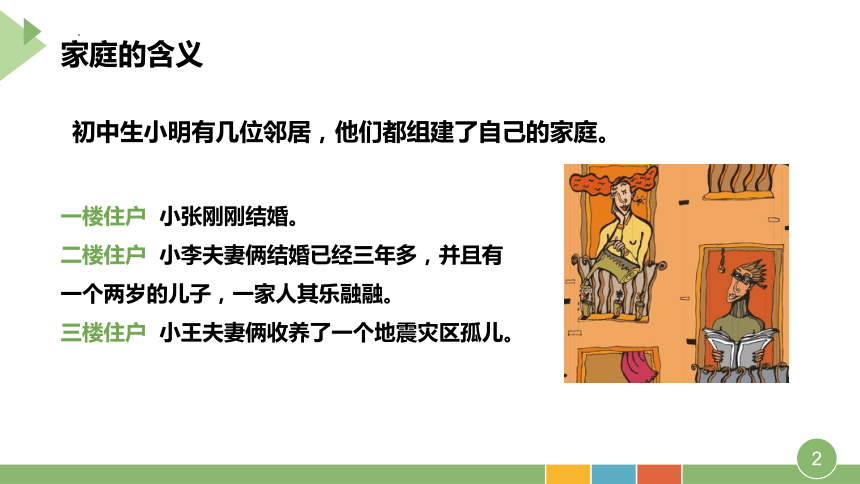 家庭的含义

初中生小明有几位邻居，他们都组建了自己的家庭。

一楼住户 小张刚刚结婚。

二楼住户 小李夫妻俩结婚已经三年多，并且有一个两岁的儿子，一家人其乐融融。

三楼住户 小王夫妻俩收养了一个地震灾区孤儿。

2